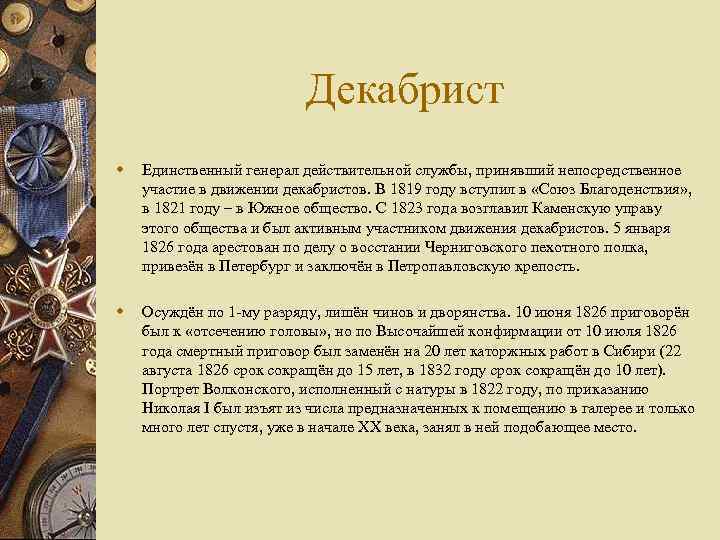 Декабрист

Единственный генерал действительной службы, принявший непосредственное участие в движении декабристов. В 1819 году вступил в «Союз Благоденствия», в 1821 году – в Южное общество. С 1823 года возглавил Каменскую управу этого общества и был активным участником движения декабристов. 5 января 1826 года арестован по делу о восстании Черниговского пехотного полка, привезён в Петербург и заключён в Петропавловскую крепость.

Осуждён по 1-му разряду, лишён чинов и дворянства. 10 июня 1826 приговорён был к «отсечению головы», но по Высочайшей конфирмации от 10 июля 1826 года смертный приговор был заменён на 20 лет каторжных работ в Сибири (22 августа 1826 срок сокращён до 15 лет, в 1832 году срок сокращён до 10 лет). Портрет Волконского, исполненный с натуры в 1822 году, по приказанию Николая I был изъят из числа предназначенных к помещению в галерее и только много лет спустя, уже в начале XX века, занял в ней подобающее место.